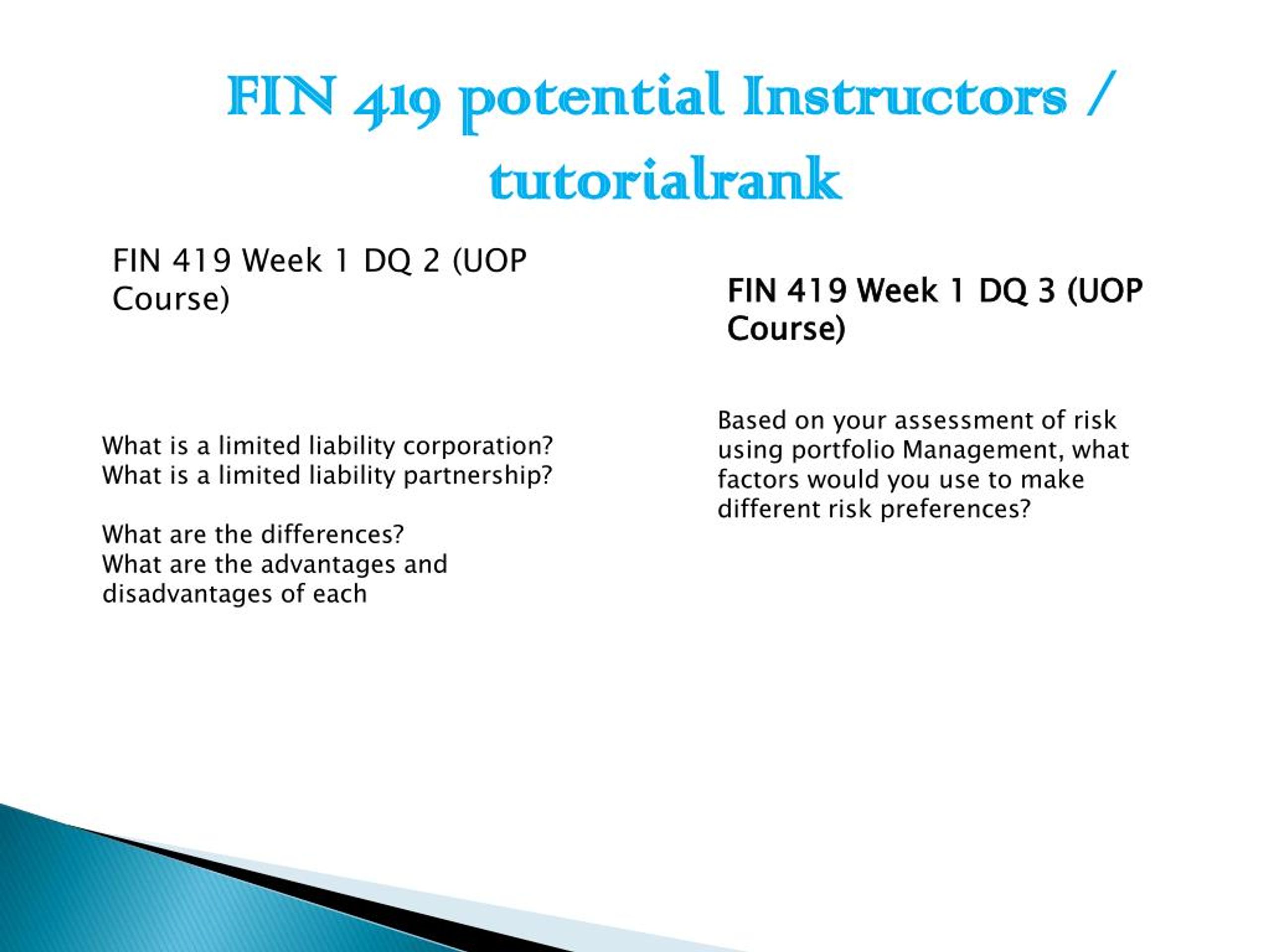 FIN 419 potential Instructors / tutorialrank

FIN 419 Week 1 DQ 2 (UOP Course)

What is a limited liability corporation?
What is a limited liability partnership?

What are the differences?
What are the advantages and disadvantages of each

FIN 419 Week 1 DQ 3 (UOP Course)

Based on your assessment of risk using portfolio Management, what factors would you use to make different risk preferences?